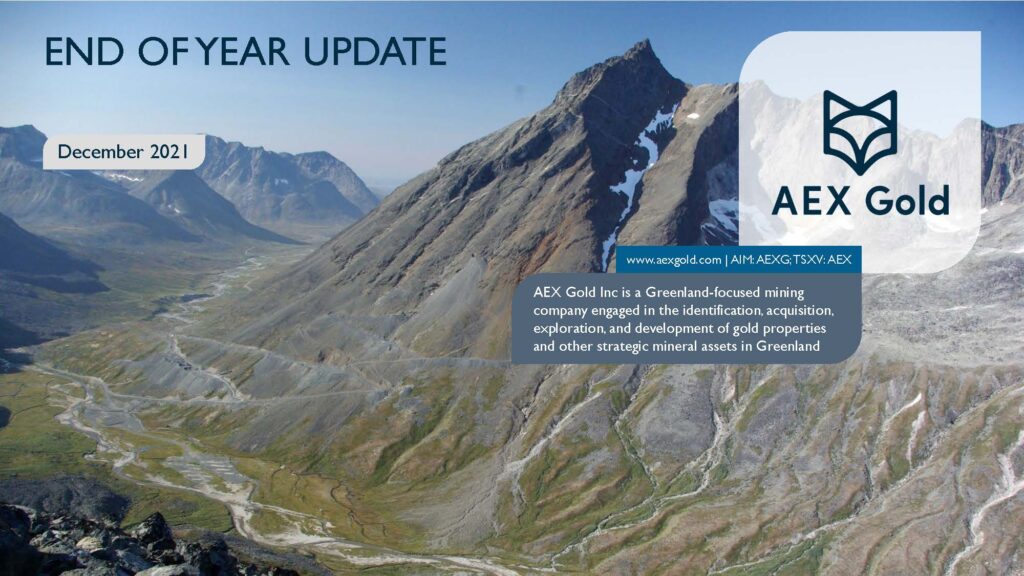 END OF YEAR UPDATE

December 2021

AEX Gold

www.aexgold.com | AIM: AEXG; TSXV: AEX

AEX Gold Inc is a Greenland-focused mining company engaged in the identification, acquisition, exploration, and development of gold properties and other strategic mineral assets in Greenland